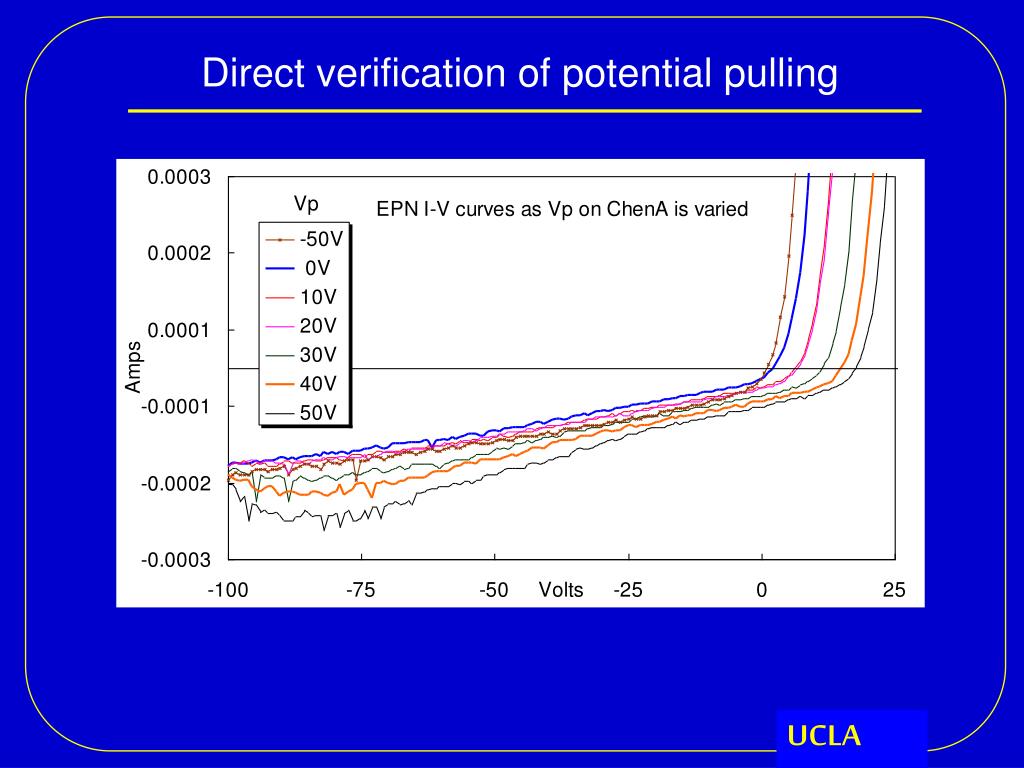 Direct verification of potential pulling

0.0003
0.0002
0.0001
-0.0001
-0.0002
-0.0003

Amps

Vp
-50V
0V
10V
20V
30V
40V
50V

EPN I-V curves as Vp on ChenA is varied

-100
-75
-50
Volts
-25
0
25

UCLA